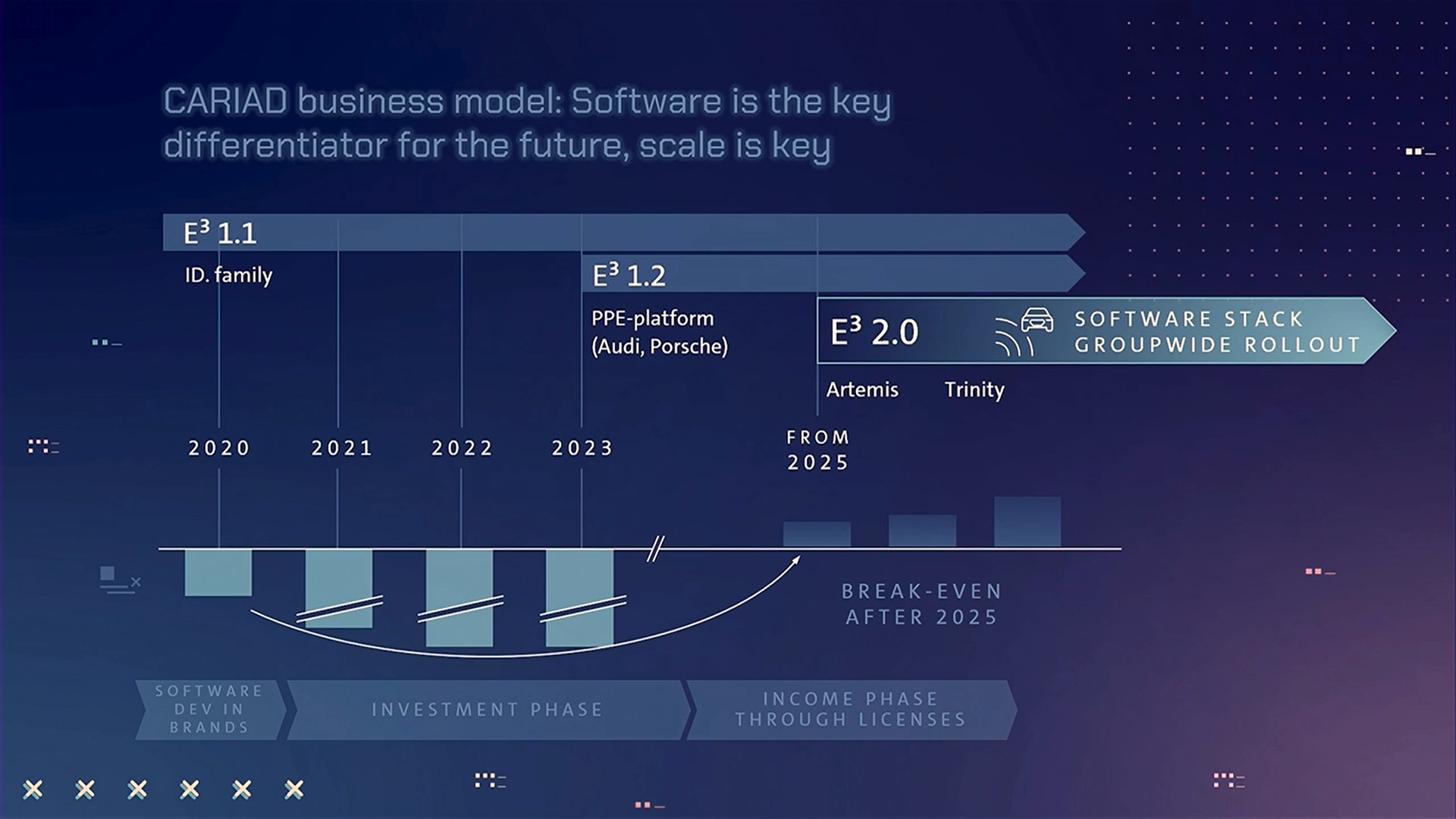 CARIAD business model: Software is the key differentiator for the future, scale is key

$E^3$ 1.1

ID. family

$E^3$ 1.2

PPE-platform (Audi, Porsche)

$E^3$ 2.0

SOFTWARE STACK GROUPWIDE ROLLOUT

Artemis

Trinity

2020

2021

2022

2023

FROM 2025

BREAK-EVEN AFTER 2025

SOFTWARE DEV IN BRANDS

INVESTMENT PHASE

INCOME PHASE THROUGH LICENSES